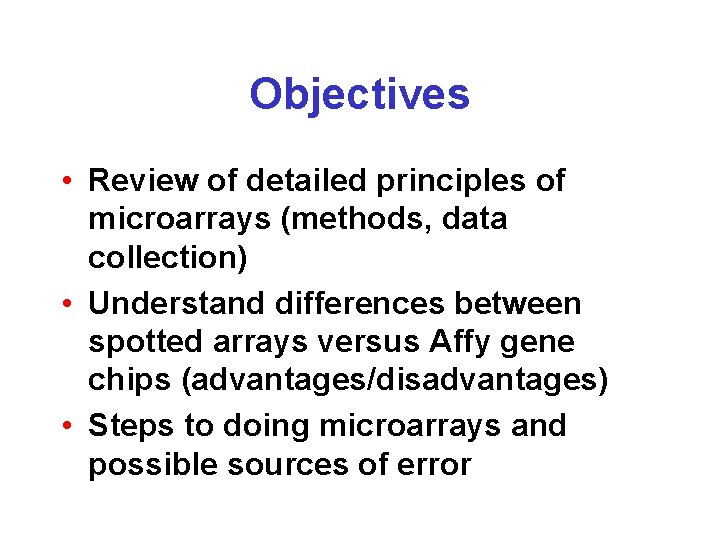 Objectives

• Review of detailed principles of microarrays (methods, data collection)
• Understand differences between spotted arrays versus Affy gene chips (advantages/disadvantages)
• Steps to doing microarrays and possible sources of error